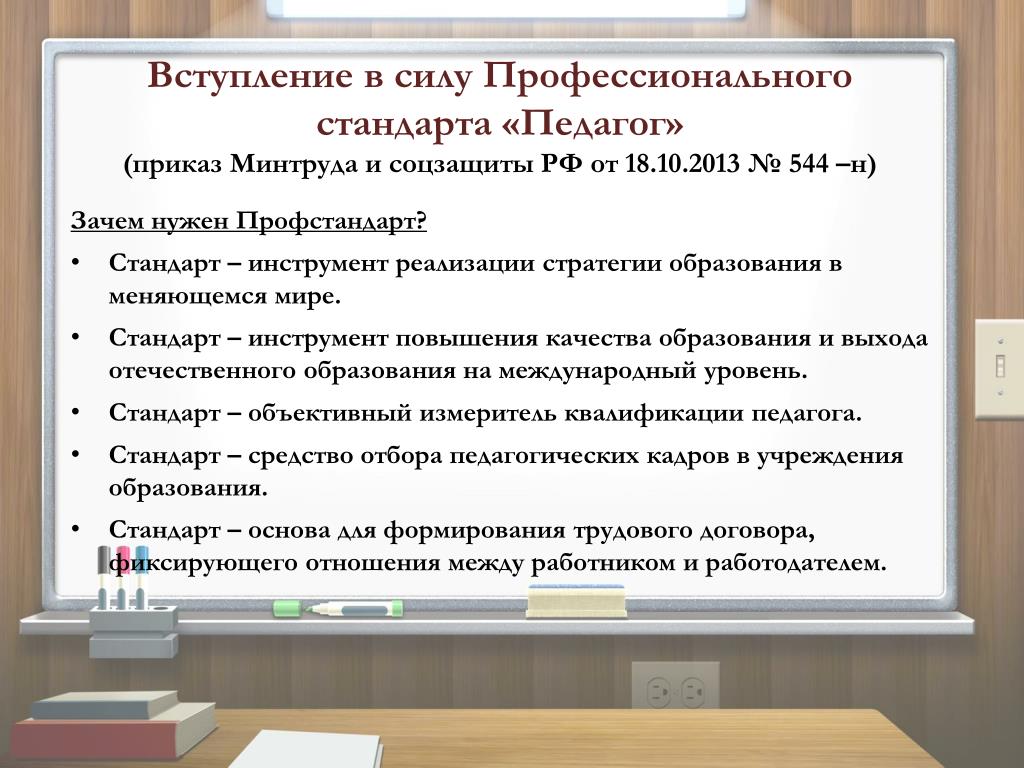 Вступление в силу Профессионального стандарта «Педагог»
(приказ Минтруда и соцзащиты РФ от 18.10.2013 № 544 –н)

Зачем нужен Профстандарт?

• Стандарт – инструмент реализации стратегии образования в меняющемся мире.
• Стандарт – инструмент повышения качества образования и выхода отечественного образования на международный уровень.
• Стандарт – объективный измеритель квалификации педагога.
• Стандарт – средство отбора педагогических кадров в учреждения образования.
• Стандарт – основа для формирования трудового договора, фиксирующего отношения между работником и работодателем.